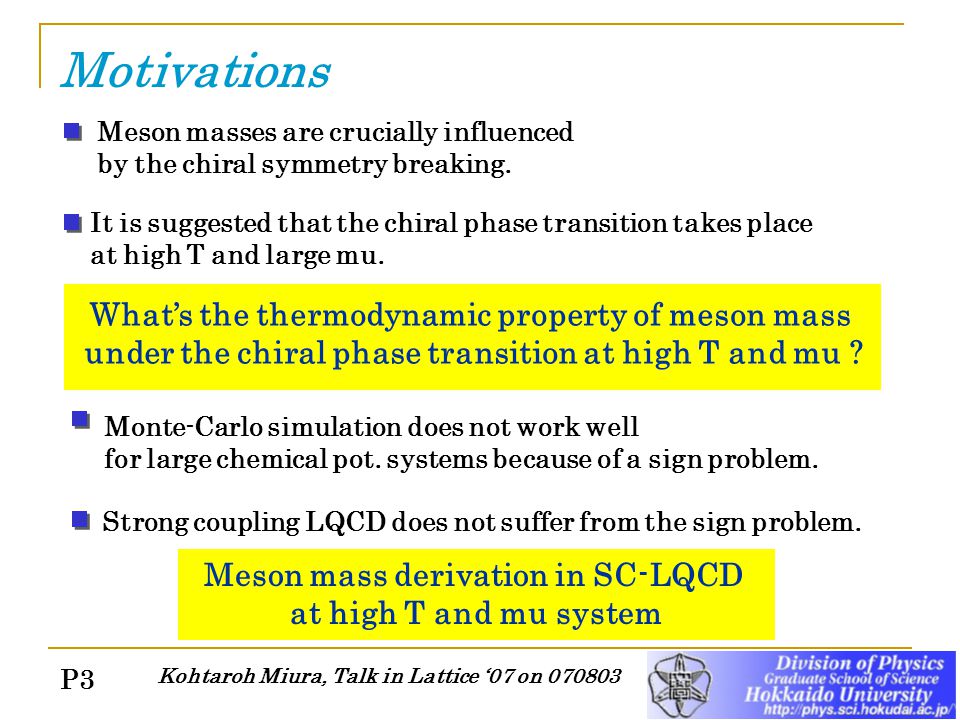 Motivations

Meson masses are crucially influenced by the chiral symmetry breaking.

It is suggested that the chiral phase transition takes place at high T and large mu.

What's the thermodynamic property of meson mass under the chiral phase transition at high T and mu ?

Monte-Carlo simulation does not work well for large chemical pot. systems because of a sign problem.

Strong coupling LQCD does not suffer from the sign problem.

Meson mass derivation in SC-LQCD at high T and mu system

P3

Kohtaroh Miura, Talk in Lattice '07 on 070803

Division of Physics
Graduate School of Science
Hokkaido University
http://phys.sci.hokudai.ac.jp/